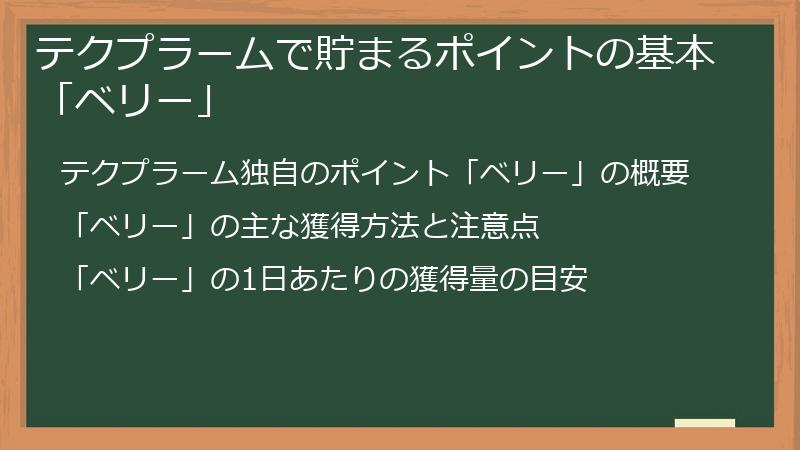 テクプラームで貯まるポイントの基本「ベリー」

テクプラーム独自のポイント「ベリー」の概要

「ベリー」の主な獲得方法と注意点

「ベリー」の1日あたりの獲得量の目安